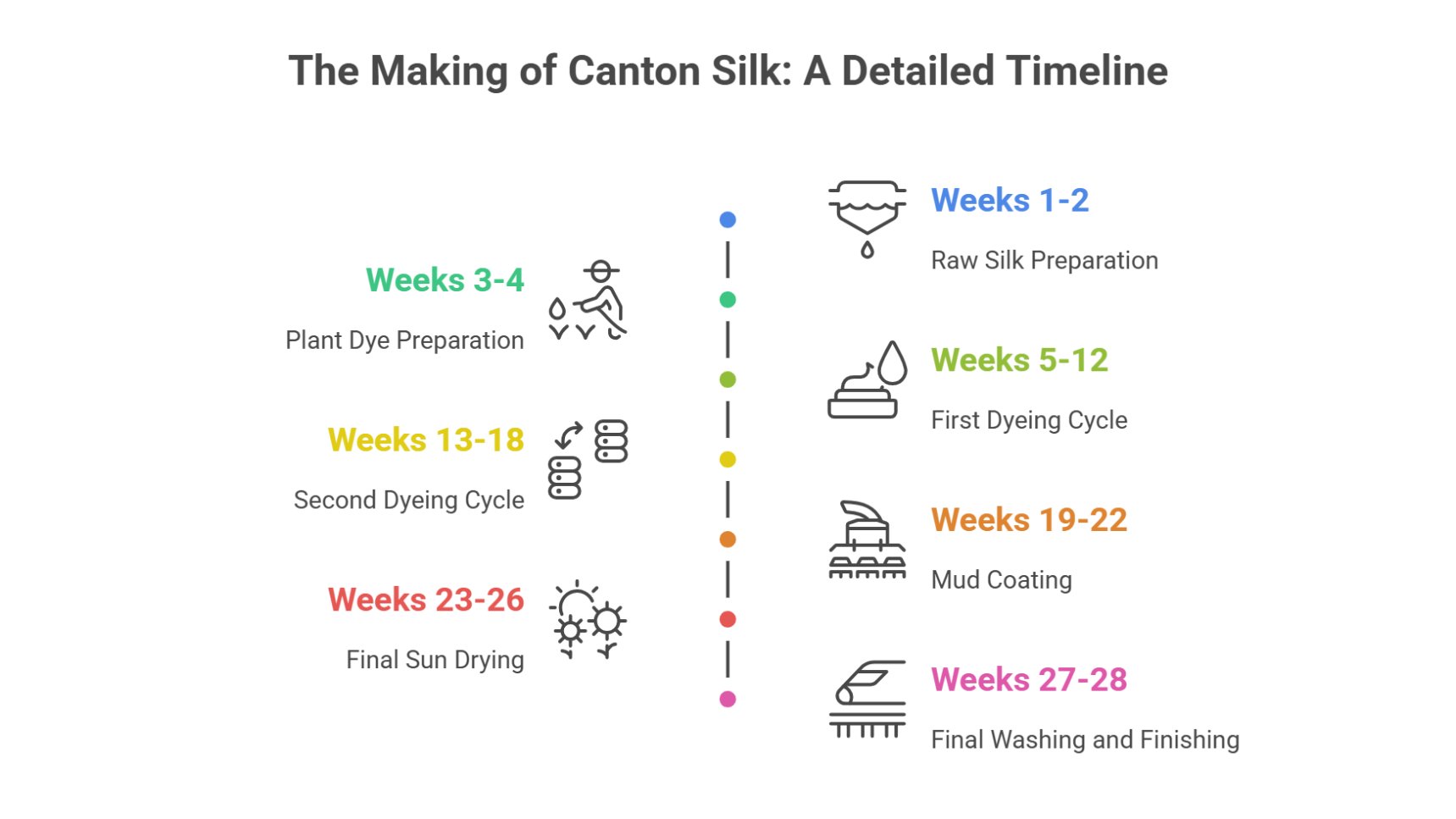 The Making of Canton Silk: A Detailed Timeline

Weeks 1-2

Raw Silk Preparation

Weeks 3-4

Plant Dye Preparation

Weeks 5-12

First Dyeing Cycle

Weeks 13-18

Second Dyeing Cycle

Weeks 19-22

Mud Coating

Weeks 23-26

Final Sun Drying

Weeks 27-28

Final Washing and Finishing